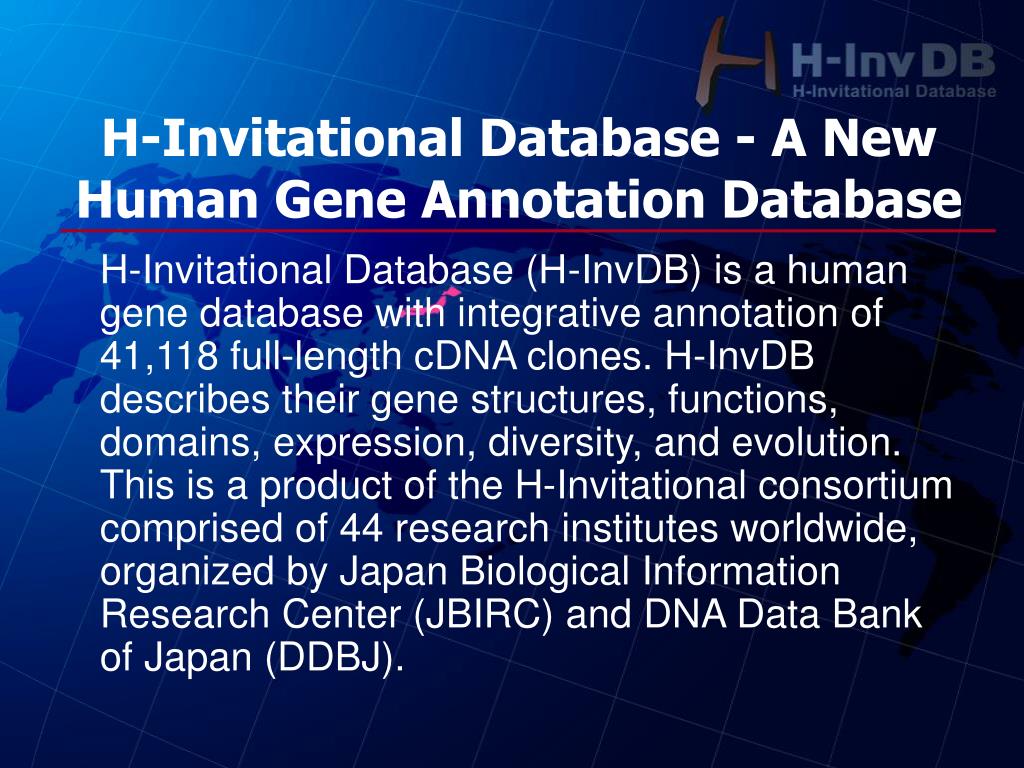 H-InvDB
H-Invitational Database

H-Invitational Database - A New Human Gene Annotation Database

H-Invitational Database (H-InvDB) is a human gene database with integrative annotation of 41,118 full-length cDNA clones. H-InvDB describes their gene structures, functions, domains, expression, diversity, and evolution. This is a product of the H-Invitational consortium comprised of 44 research institutes worldwide, organized by Japan Biological Information Research Center (JBIRC) and DNA Data Bank of Japan (DDBJ).